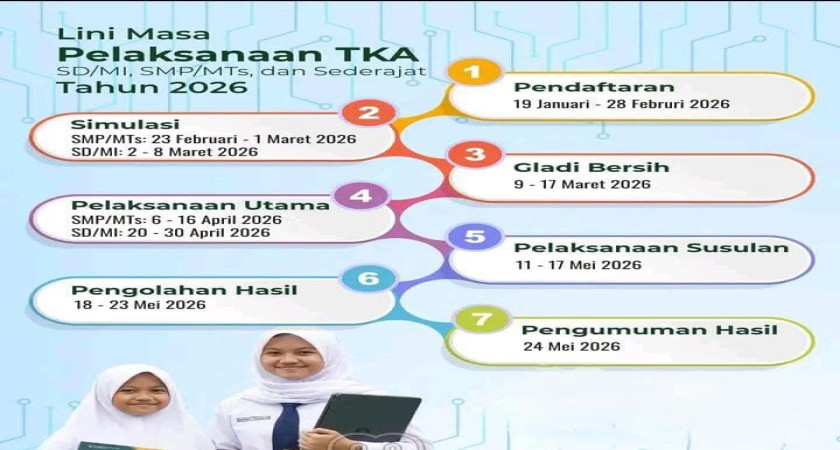 Lini Masa
Pelaksanaan TKA
SD/MI, SMP/MTs, dan Sederajat
Tahun 2026

1
Pendaftaran
19 Januari - 28 Februri 2026

2
Simulasi
SMP/MTs: 23 Februari - 1 Maret 2026
SD/MI: 2 - 8 Maret 2026

3
Gladi Bersih
9 - 17 Maret 2026

4
Pelaksanaan Utama
SMP/MTs: 6 - 16 April 2026
SD/MI: 20 - 30 April 2026

5
Pelaksanaan Susulan
11 - 17 Mei 2026

6
Pengolahan Hasil
18 - 23 Mei 2026

7
Pengumuman Hasil
24 Mei 2026